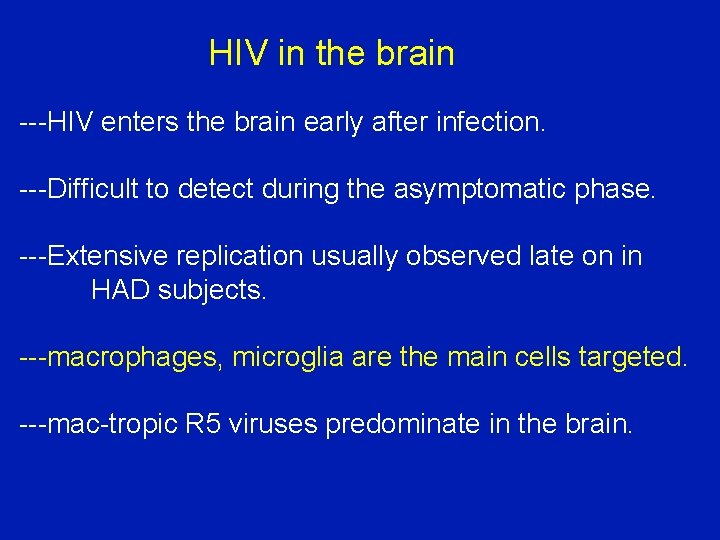 HIV in the brain

---HIV enters the brain early after infection.

---Difficult to detect during the asymptomatic phase.

---Extensive replication usually observed late on in HAD subjects.

---macrophages, microglia are the main cells targeted.

---mac-tropic R5 viruses predominate in the brain.